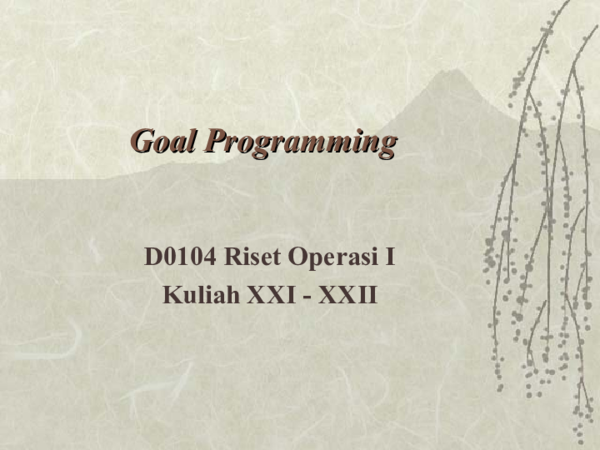 Goal Programming

D0104 Riset Operasi I
Kuliah XXI - XXII